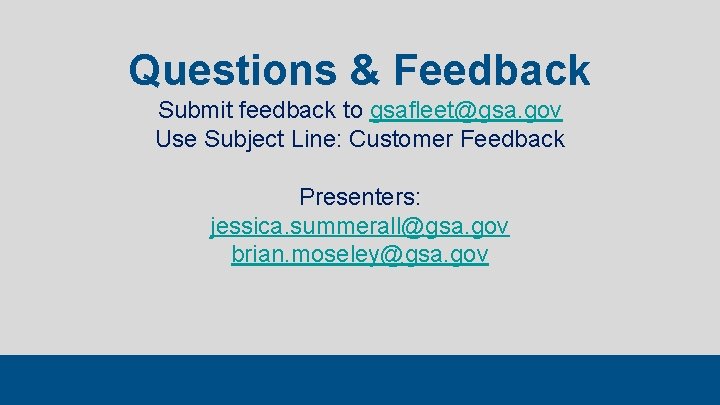 Questions & Feedback

Submit feedback to gsafleet@gsa.gov
Use Subject Line: Customer Feedback

Presenters:
jessica.summerall@gsa.gov
brian.moseley@gsa.gov